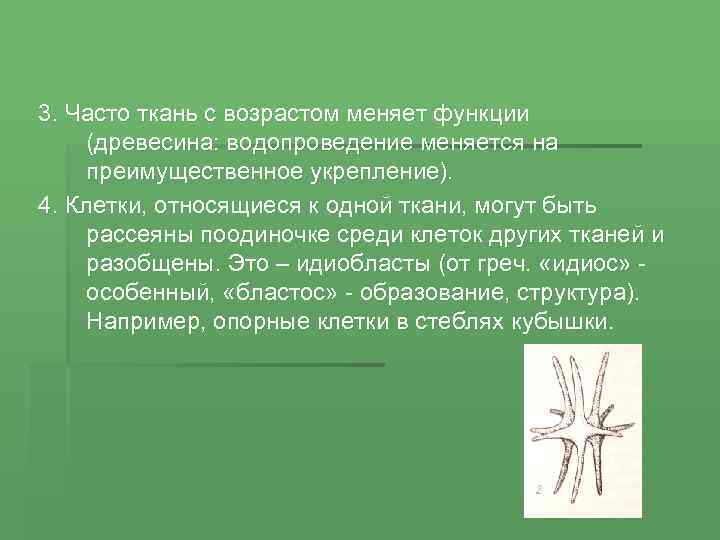 3. Часто ткань с возрастом меняет функции (древесина: водопроведение меняется на преимущественное укрепление).

4. Клетки, относящиеся к одной ткани, могут быть рассеяны поодиночке среди клеток других тканей и разобщены. Это – идиобласты (от греч. «идиос» - особенный, «бластос» - образование, структура). Например, опорные клетки в стеблях кубышки.

2